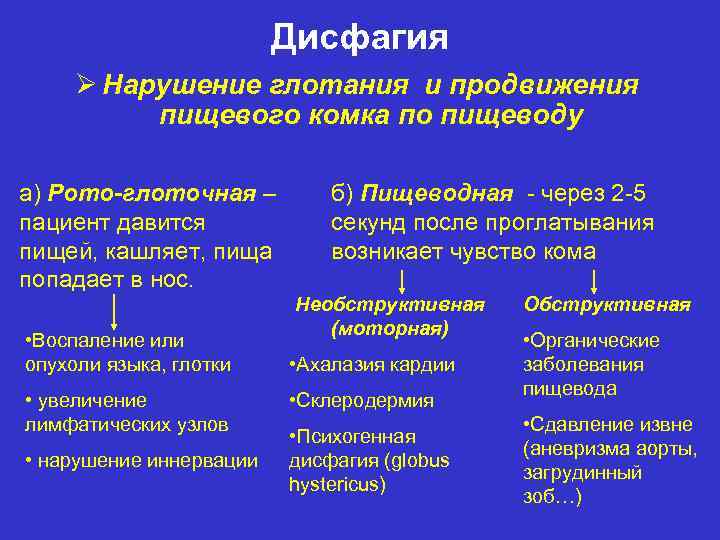 Дисфагия

➢ Нарушение глотания и продвижения пищевого комка по пищеводу

а) Рото-глоточная – пациент давится пищей, кашляет, пища попадает в нос.

•Воспаление или опухоли языка, глотки

• увеличение лимфатических узлов

• нарушение иннервации

б) Пищеводная - через 2-5 секунд после проглатывания возникает чувство кома

Необструктивная (моторная)

•Ахалазия кардии

•Склеродермия

•Психогенная дисфагия (globus hystericus)

Обструктивная

•Органические заболевания пищевода

•Сдавление извне (аневризма аорты, загрудинный зоб…)